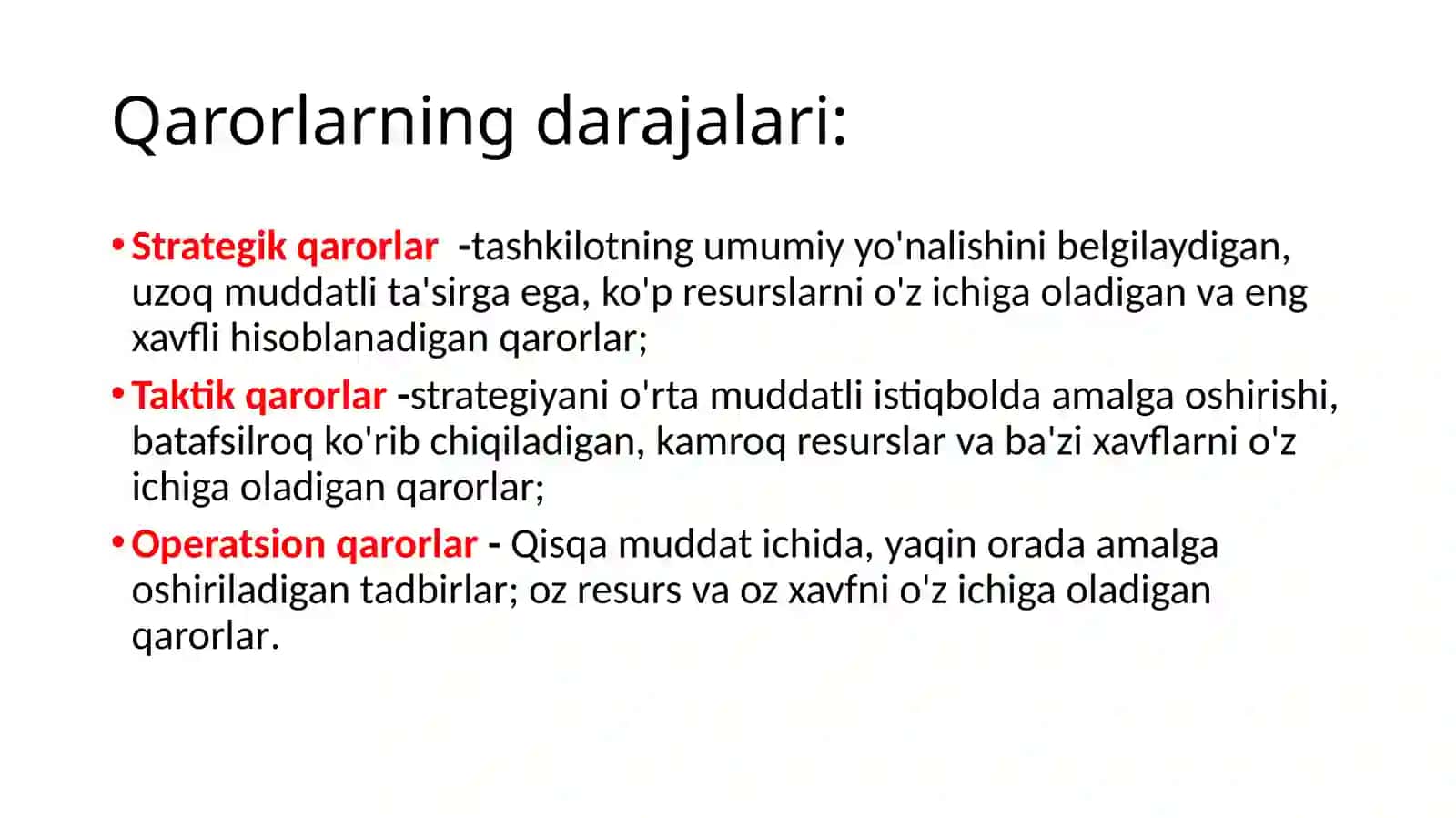 Qarorlarning darajalari:

• Strategik qarorlar -tashkilotning umumiy yo'nalishini belgilaydigan, uzoq muddatli ta'sirga ega, ko'p resurslarni o'z ichiga oladigan va eng xavfli hisoblanadigan qarorlar;

• Taktik qarorlar -strategiyani o'rta muddatli istiqbolda amalga oshirishi, batafsilroq ko'rib chiqiladigan, kamroq resurslar va ba'zi xavflarni o'z ichiga oladigan qarorlar;

• Operatsion qarorlar - Qisqa muddat ichida, yaqin orada amalga oshiriladigan tadbirlar; oz resurs va oz xavfni o'z ichiga oladigan qarorlar.